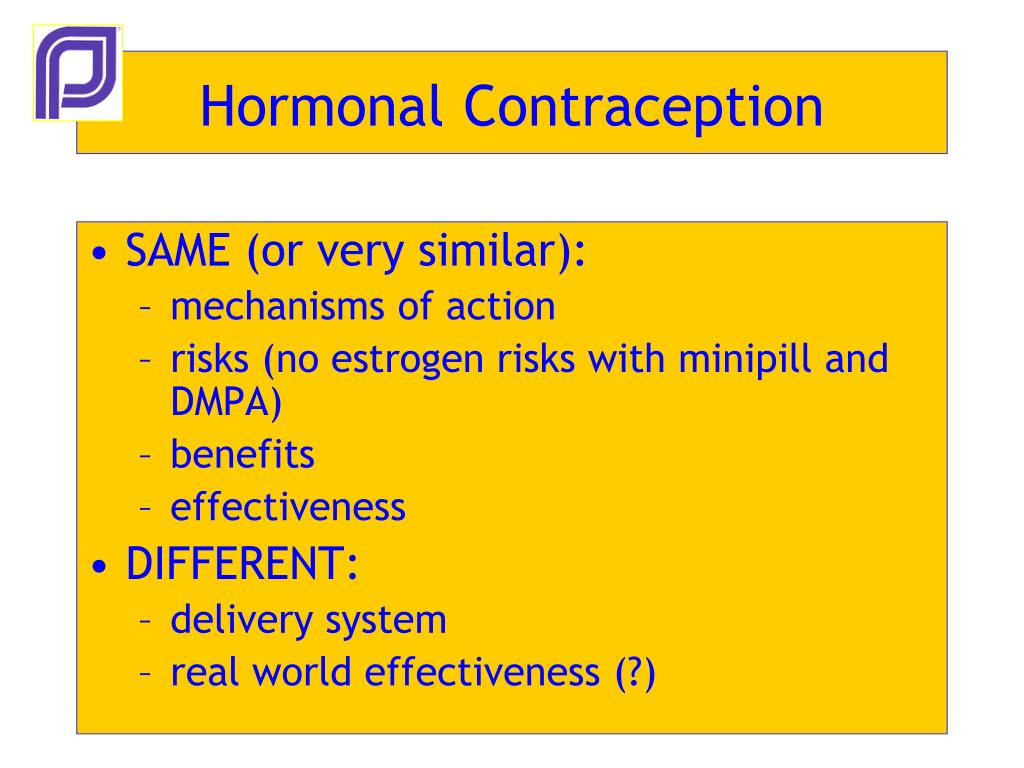 Hormonal Contraception

• SAME (or very similar):
– mechanisms of action
– risks (no estrogen risks with minipill and DMPA)
– benefits
– effectiveness
• DIFFERENT:
– delivery system
– real world effectiveness (?)